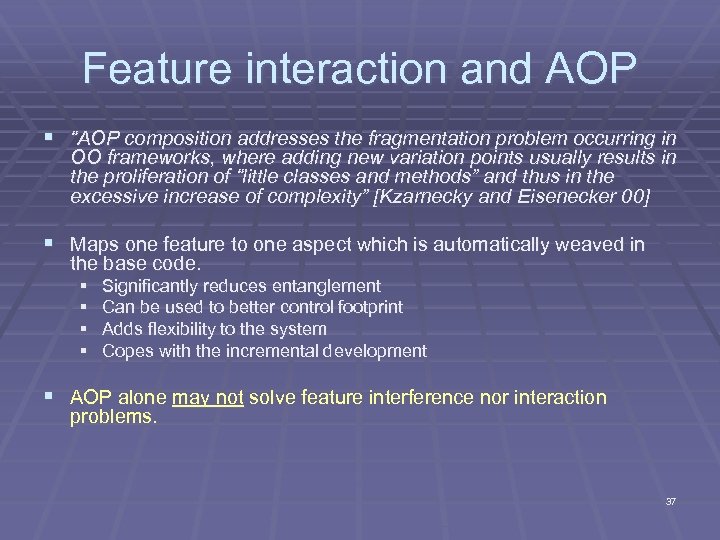 Feature interaction and AOP

▪ "AOP composition addresses the fragmentation problem occurring in OO frameworks, where adding new variation points usually results in the proliferation of "little classes and methods" and thus in the excessive increase of complexity" [Kzarnecky and Eisenecker 00]

▪ Maps one feature to one aspect which is automatically weaved in the base code.
  ▪ Significantly reduces entanglement
  ▪ Can be used to better control footprint
  ▪ Adds flexibility to the system
  ▪ Copes with the incremental development

▪ AOP alone may not solve feature interference nor interaction problems.

37